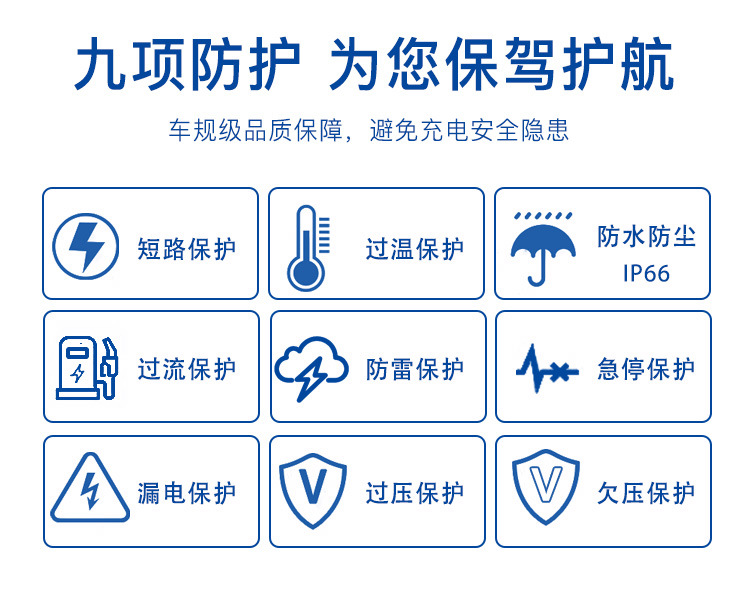 九项防护 为您保驾护航

车规级品质保障，避免充电安全隐患

短路保护

过温保护

防水防尘
IP66

过流保护

防雷保护

急停保护

漏电保护

V
过压保护

V
欠压保护